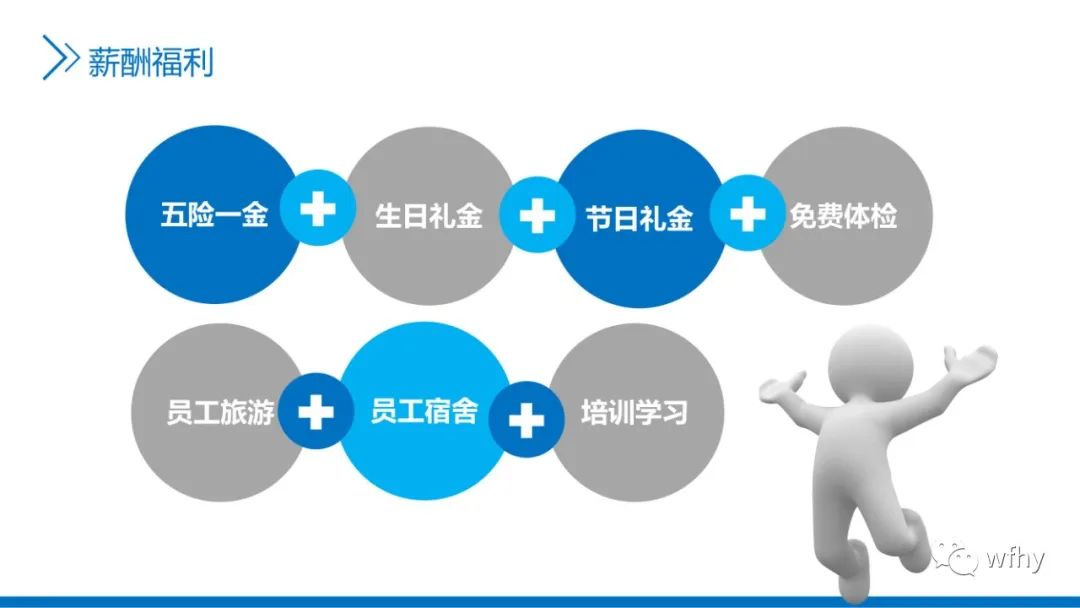 薪酬福利

五险一金 + 生日礼金 + 节日礼金 + 免费体检

员工旅游 + 员工宿舍 + 培训学习

wfhy